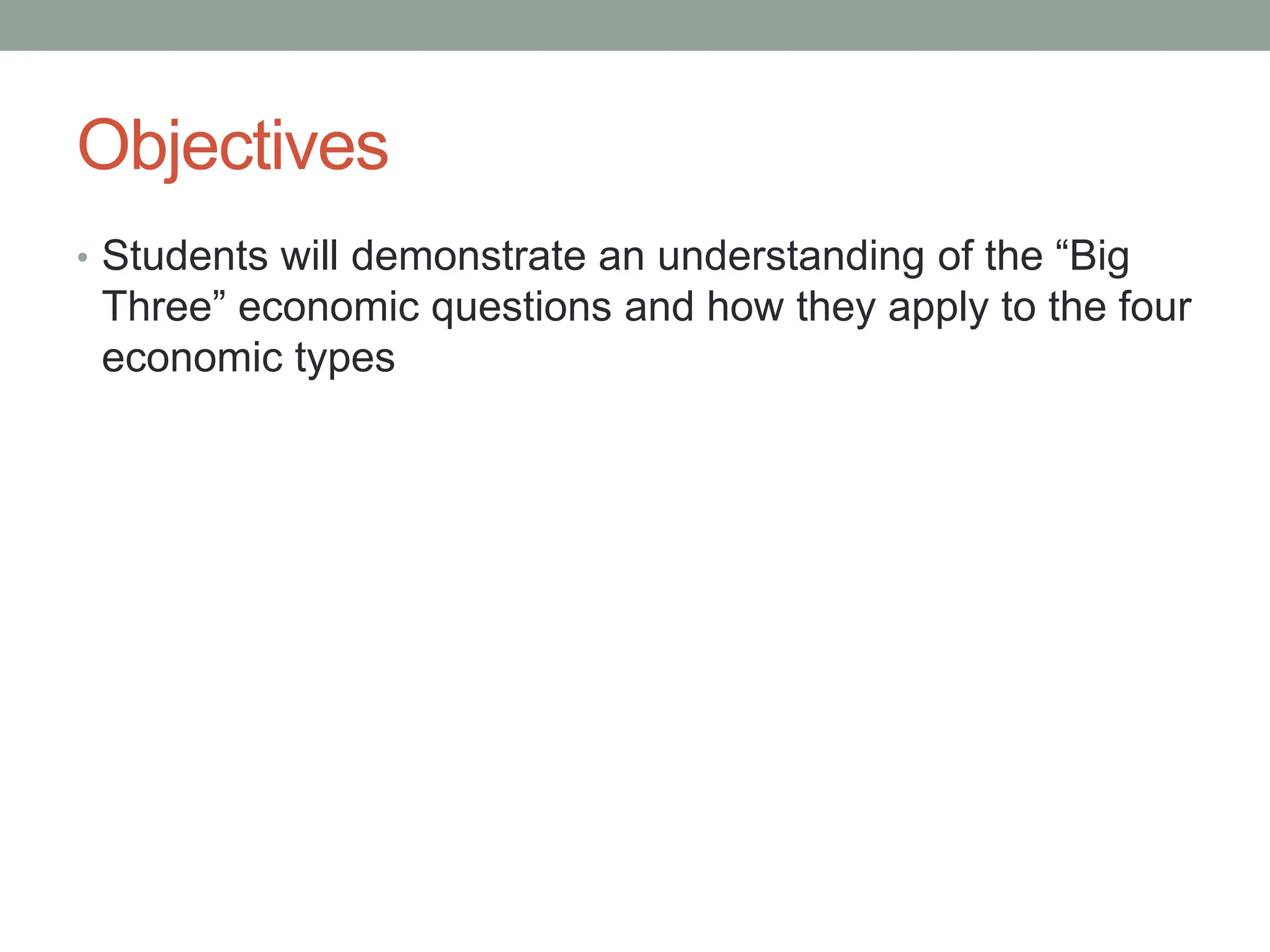 Objectives

• Students will demonstrate an understanding of the “Big Three” economic questions and how they apply to the four economic types